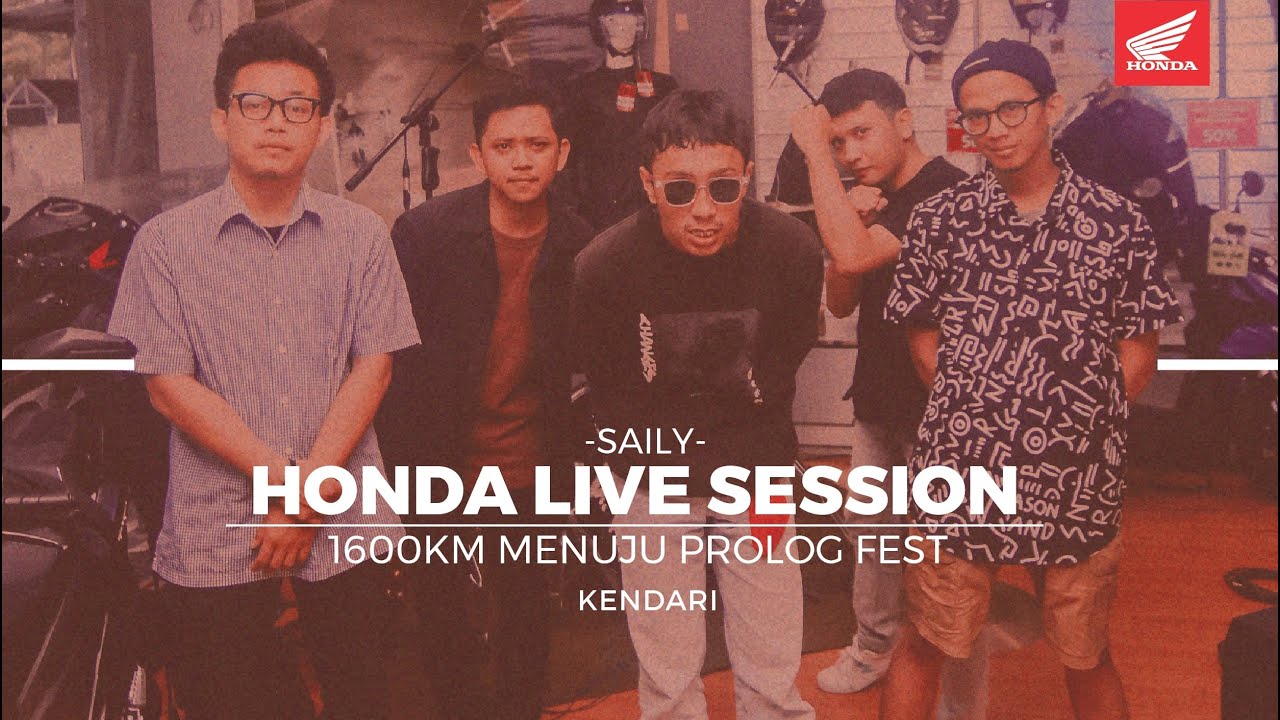 HONDA

50%

-SAILY-
HONDA LIVE SESSION
1600KM MENUJU PROLOG FEST
KENDARI